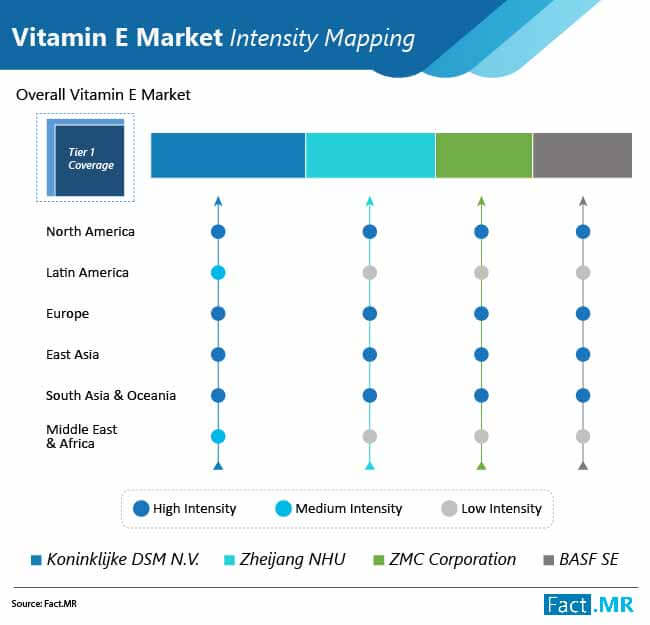 Vitamin E Market Intensity Mapping

Overall Vitamin E Market

Tier 1 Coverage

North America

Latin America

Europe

East Asia

South Asia & Oceania

Middle East & Africa

High Intensity

Medium Intensity

Low Intensity

Koninklijke DSM N.V.

Zheijang NHU

ZMC Corporation

BASF SE

Source: Fact.MR

Fact.MR